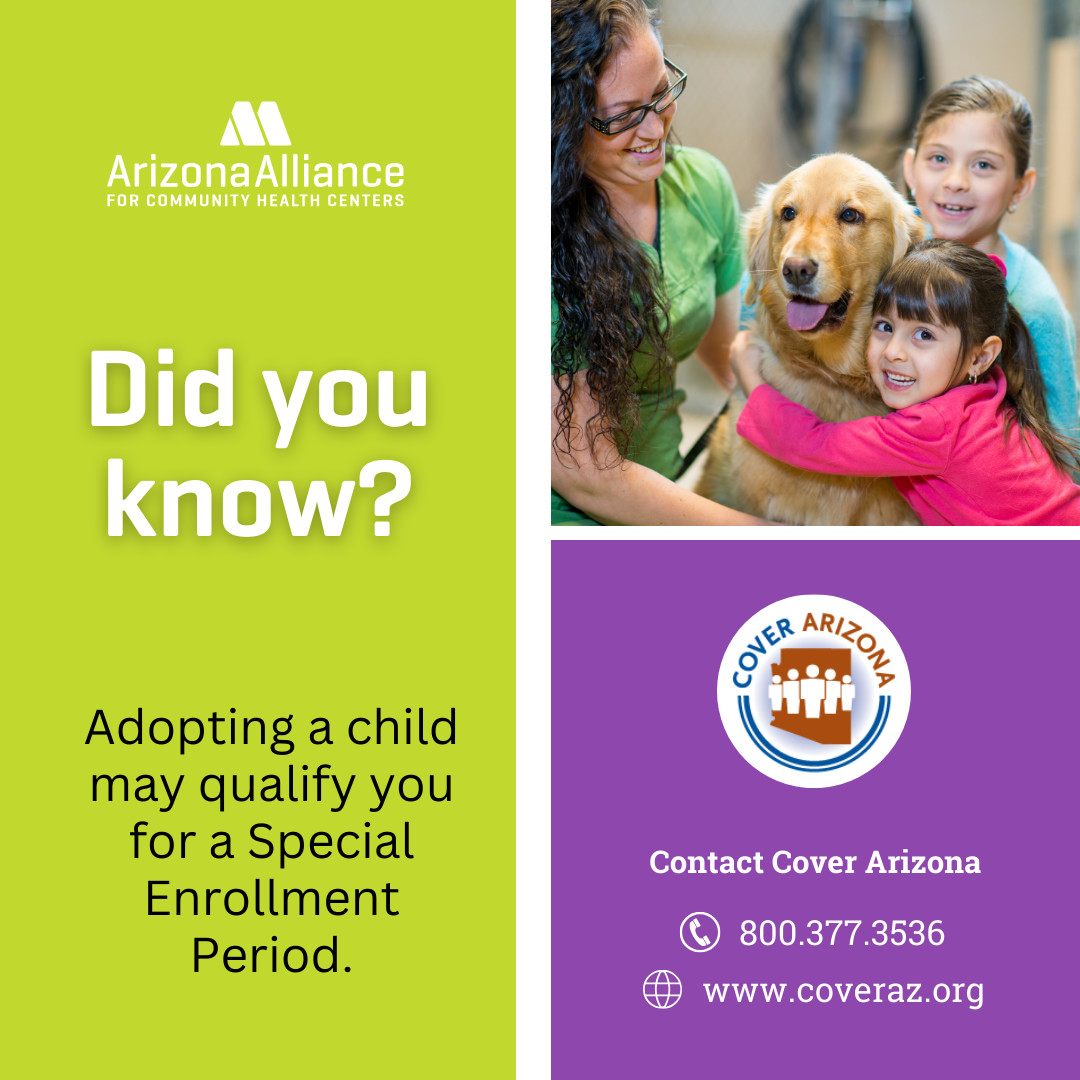 ArizonaAlliance
FOR COMMUNITY HEALTH CENTERS

Did you know?

Adopting a child may qualify you for a Special Enrollment Period.

COVER ARIZONA

Contact Cover Arizona

800.377.3536

www.coveraz.org